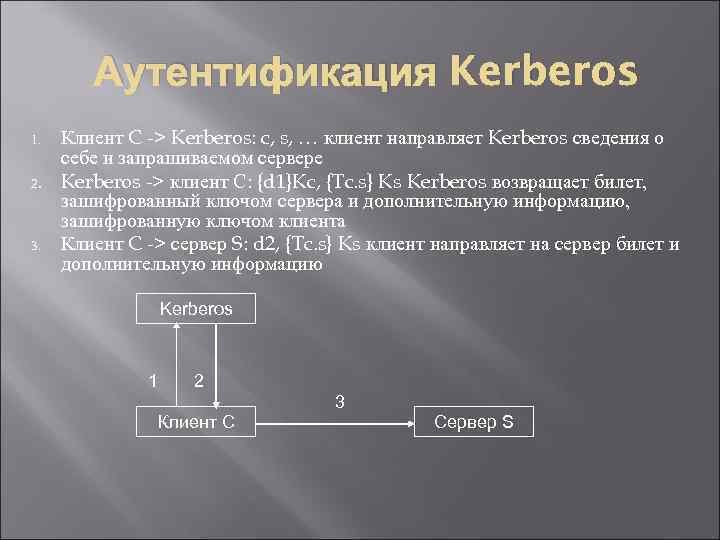 Аутентификация Kerberos

1. Клиент C -> Kerberos: c, s, … клиент направляет Kerberos сведения о себе и запрашиваемом сервере
2. Kerberos -> клиент C: {d1}Kc, {Tc.s} Ks Kerberos возвращает билет, зашифрованный ключом сервера и дополнительную информацию, зашифрованную ключом клиента
3. Клиент C -> сервер S: d2, {Tc.s} Ks клиент направляет на сервер билет и дополнительную информацию

Kerberos

1

2

3

Клиент C

Сервер S